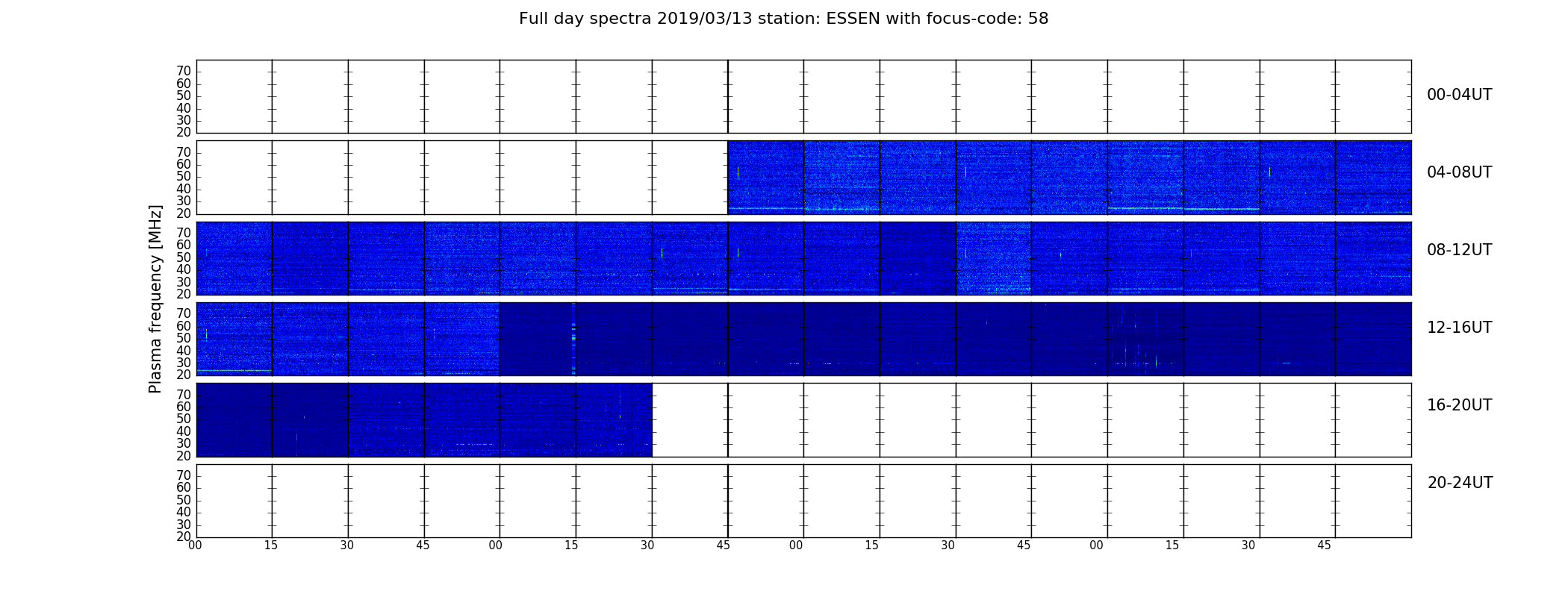 Full day spectra 2019/03/13 station: ESSEN with focus-code: 58

Plasma frequency [MHz]

70
60
50
40
30
20

00-04UT

70
60
50
40
30
20

04-08UT

70
60
50
40
30
20

08-12UT

70
60
50
40
30
20

12-16UT

70
60
50
40
30
20

16-20UT

70
60
50
40
30
20

20-24UT

00 15 30 45 00 15 30 45 00 15 30 45 00 15 30 45